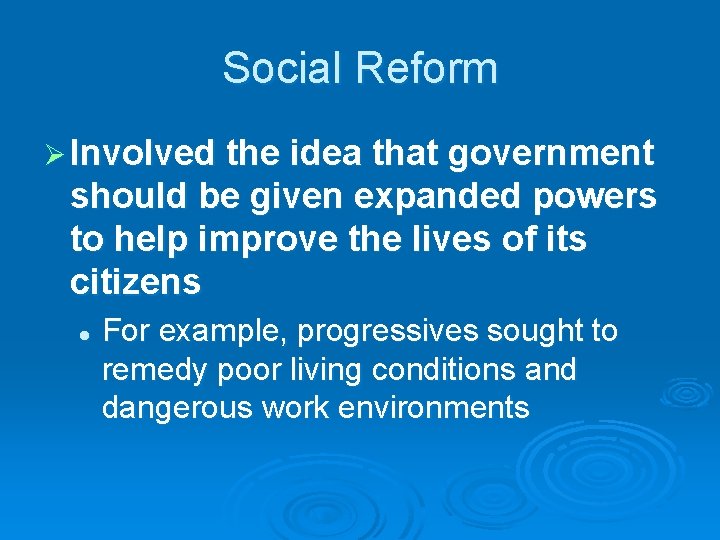 Social Reform

➢ Involved the idea that government should be given expanded powers to help improve the lives of its citizens

• For example, progressives sought to remedy poor living conditions and dangerous work environments